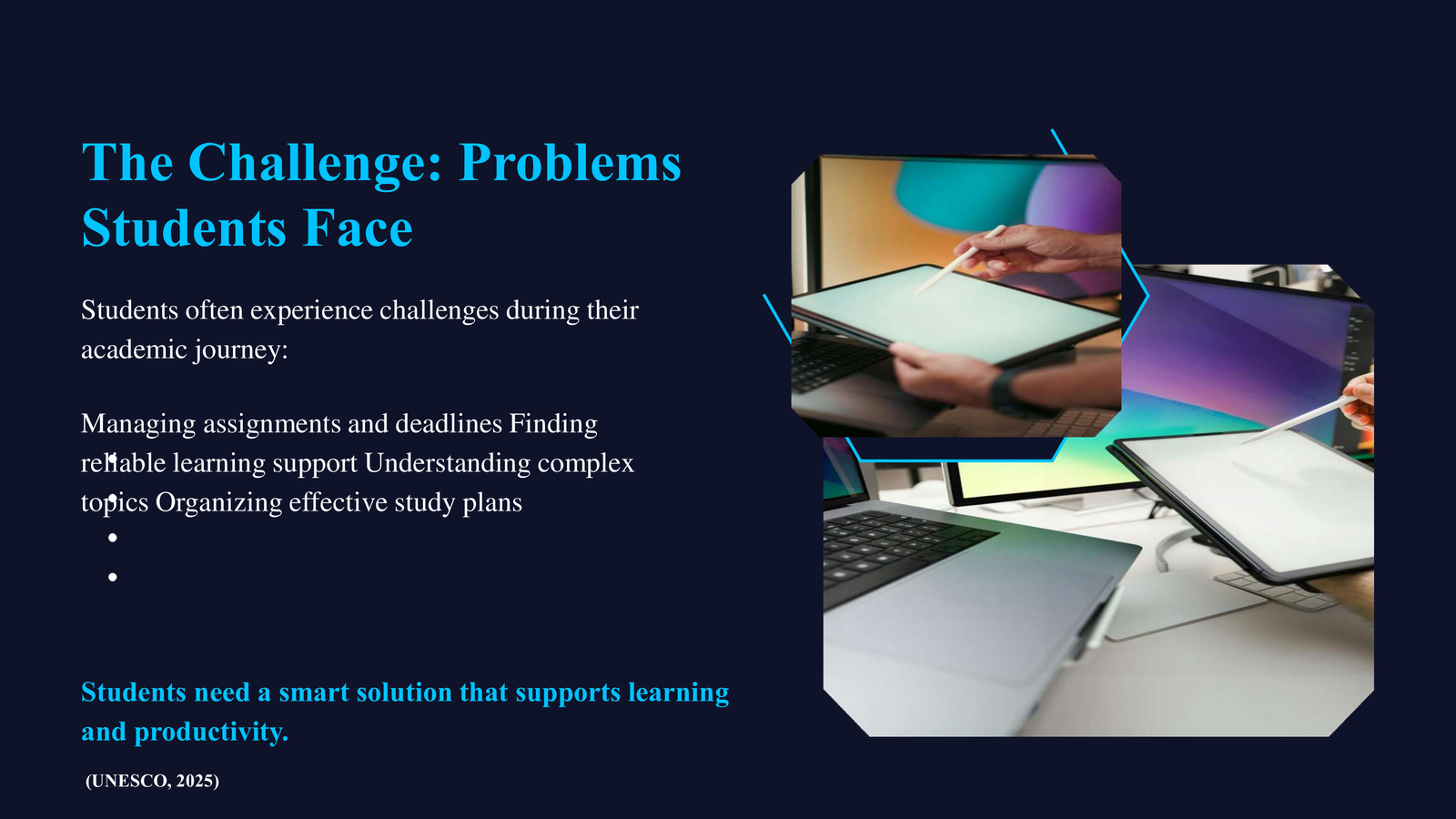 The Challenge: Problems Students Face

Students often experience challenges during their academic journey:

Managing assignments and deadlines Finding reliable learning support Understanding complex topics Organizing effective study plans

Students need a smart solution that supports learning and productivity.

(UNESCO, 2025)